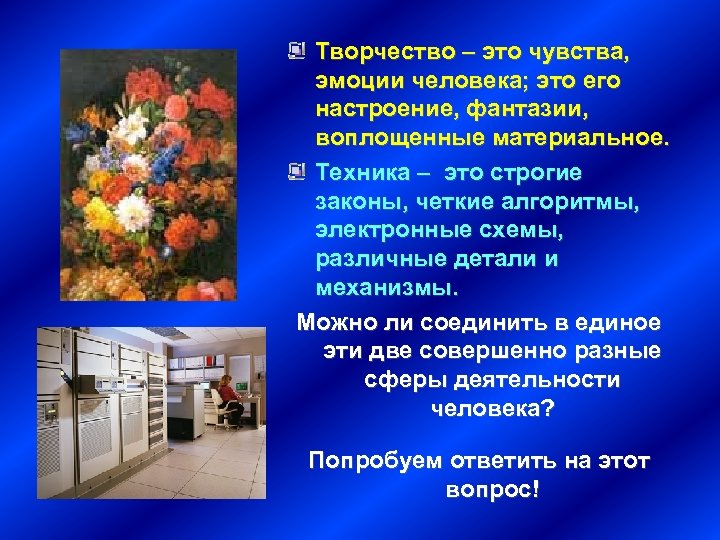 Творчество – это чувства, эмоции человека; это его настроение, фантазии, воплощенные материальное.

Техника – это строгие законы, четкие алгоритмы, электронные схемы, различные детали и механизмы.

Можно ли соединить в единое эти две совершенно разные сферы деятельности человека?

Попробуем ответить на этот вопрос!